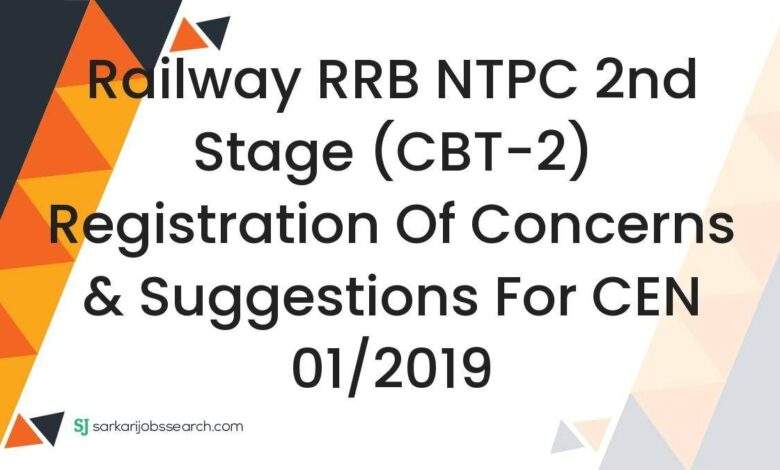 Railway RRB NTPC 2nd Stage (CBT-2) Registration Of Concerns & Suggestions For CEN 01/2019

SJ sarkarijobssearch.com